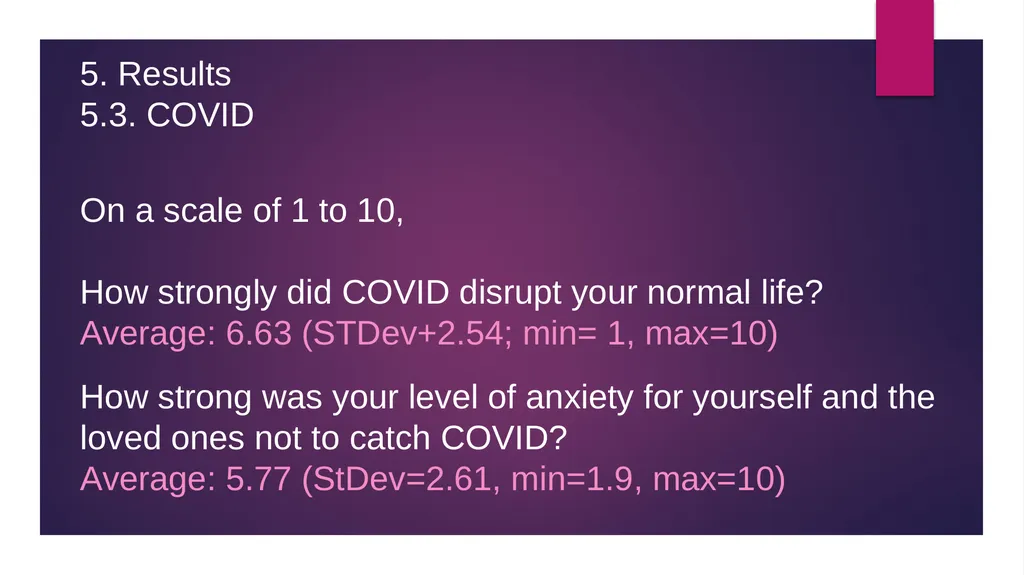 5. Results
5.3. COVID

On a scale of 1 to 10,

How strongly did COVID disrupt your normal life?
Average: 6.63 (STDev+2.54; min= 1, max=10)

How strong was your level of anxiety for yourself and the loved ones not to catch COVID?
Average: 5.77 (StDev=2.61, min=1.9, max=10)